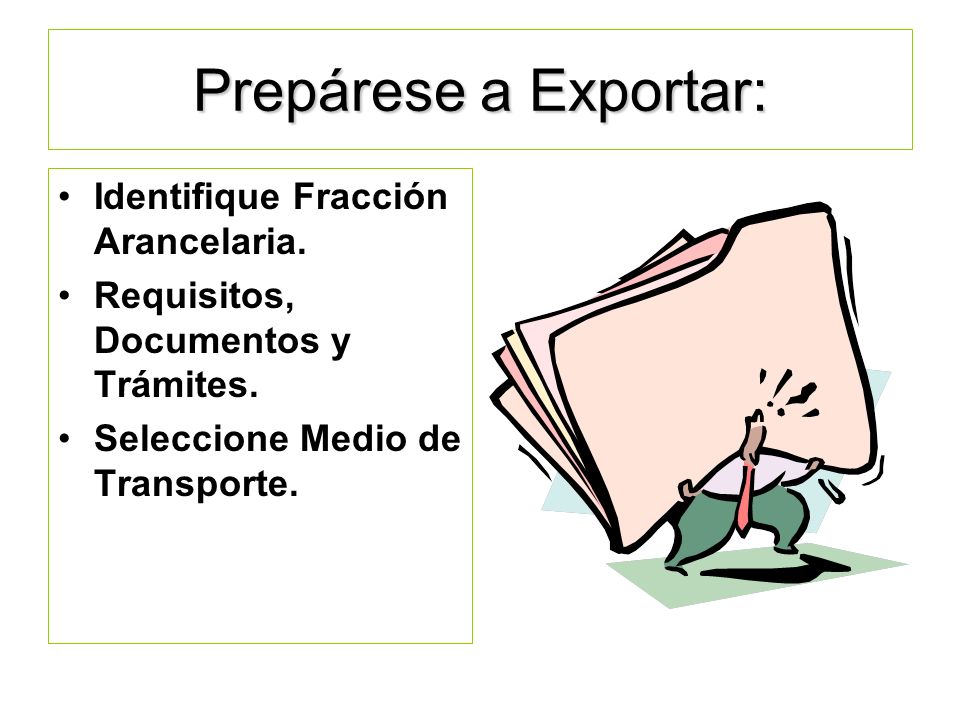 Prepárese a Exportar:

• Identifique Fracción Arancelaria.
• Requisitos, Documentos y Trámites.
• Seleccione Medio de Transporte.